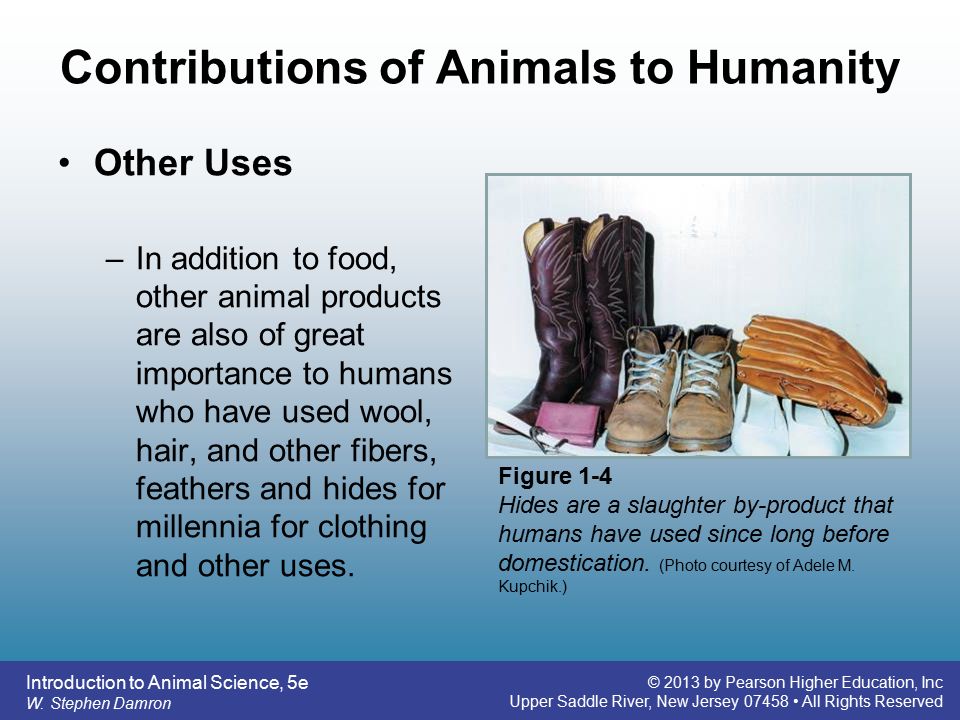 Contributions of Animals to Humanity

• Other Uses

– In addition to food, other animal products are also of great importance to humans who have used wool, hair, and other fibers, feathers and hides for millennia for clothing and other uses.

Figure 1-4
Hides are a slaughter by-product that humans have used since long before domestication. (Photo courtesy of Adele M. Kupchik.)

Introduction to Animal Science, 5e
W. Stephen Damron

© 2013 by Pearson Higher Education, Inc
Upper Saddle River, New Jersey 07458 • All Rights Reserved